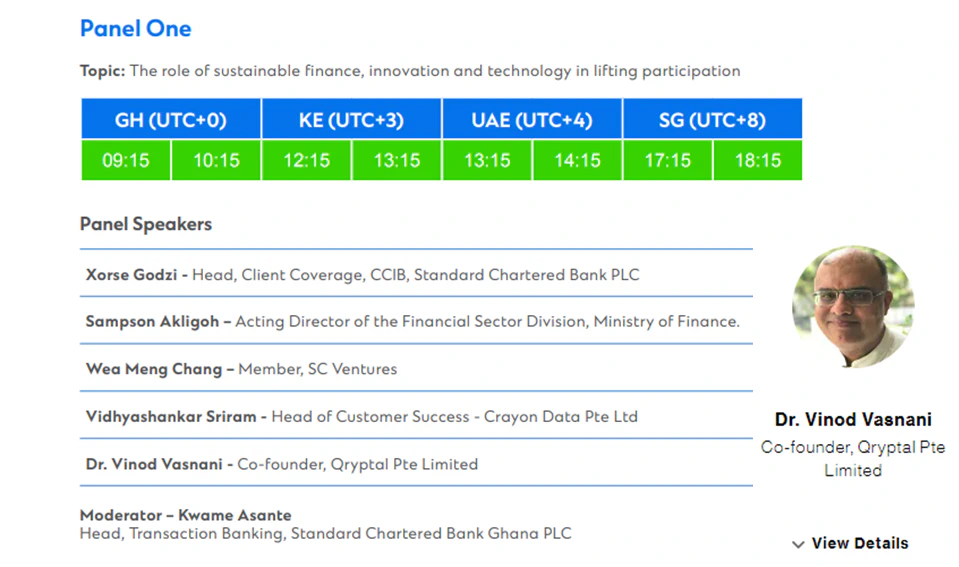 Panel One

Topic: The role of sustainable finance, innovation and technology in lifting participation

| GH (UTC+0) | | KE (UTC+3) | | UAE (UTC+4) | | SG (UTC+8) | |
|---|---|---|---|---|---|---|---|
| 09:15 | 10:15 | 12:15 | 13:15 | 13:15 | 14:15 | 17:15 | 18:15 |

Panel Speakers

Xorse Godzi - Head, Client Coverage, CCIB, Standard Chartered Bank PLC

Sampson Akligoh – Acting Director of the Financial Sector Division, Ministry of Finance.

Wea Meng Chang – Member, SC Ventures

Vidhyashankar Sriram - Head of Customer Success - Crayon Data Pte Ltd

Dr. Vinod Vasnani - Co-founder, Qryptal Pte Limited

Moderator – Kwame Asante
Head, Transaction Banking, Standard Chartered Bank Ghana PLC

Dr. Vinod Vasnani
Co-founder, Qryptal Pte Limited

View Details